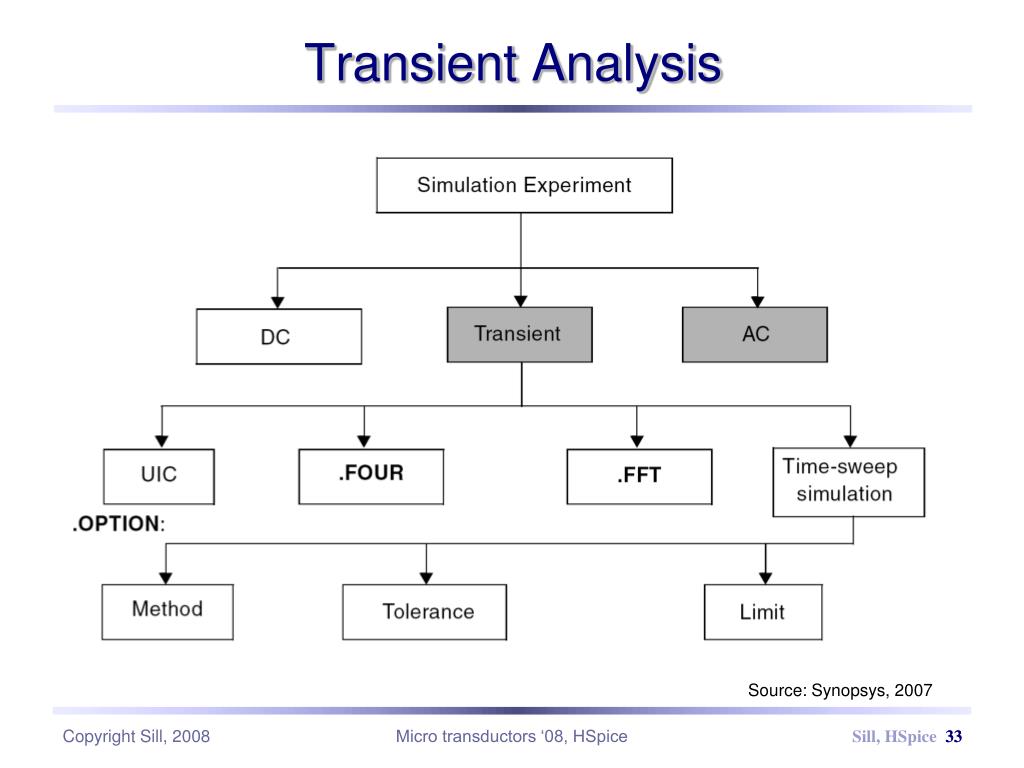 Transient Analysis

Simulation Experiment

DC

Transient

AC

UIC

.FOUR

.FFT

Time-sweep simulation

.OPTION:

Method

Tolerance

Limit

Source: Synopsys, 2007

Copyright Sill, 2008

Micro transductors '08, HSpice

Sill, HSpice 33